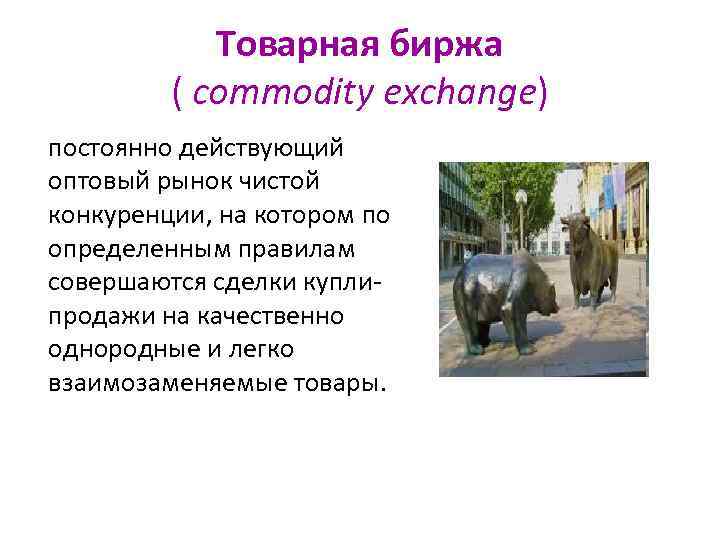 Товарная биржа
( commodity exchange)

постоянно действующий оптовый рынок чистой конкуренции, на котором по определенным правилам совершаются сделки купли-продажи на качественно однородные и легко взаимозаменяемые товары.